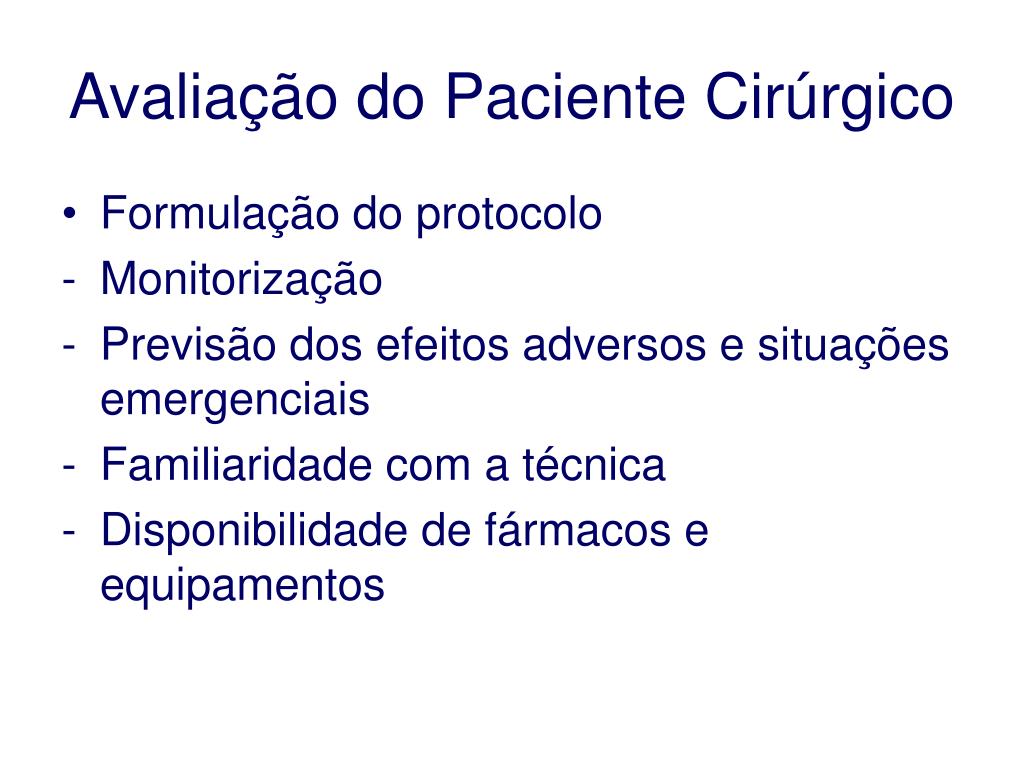 Avaliação do Paciente Cirúrgico

• Formulação do protocolo
- Monitorização
- Previsão dos efeitos adversos e situações emergenciais
- Familiaridade com a técnica
- Disponibilidade de fármacos e equipamentos